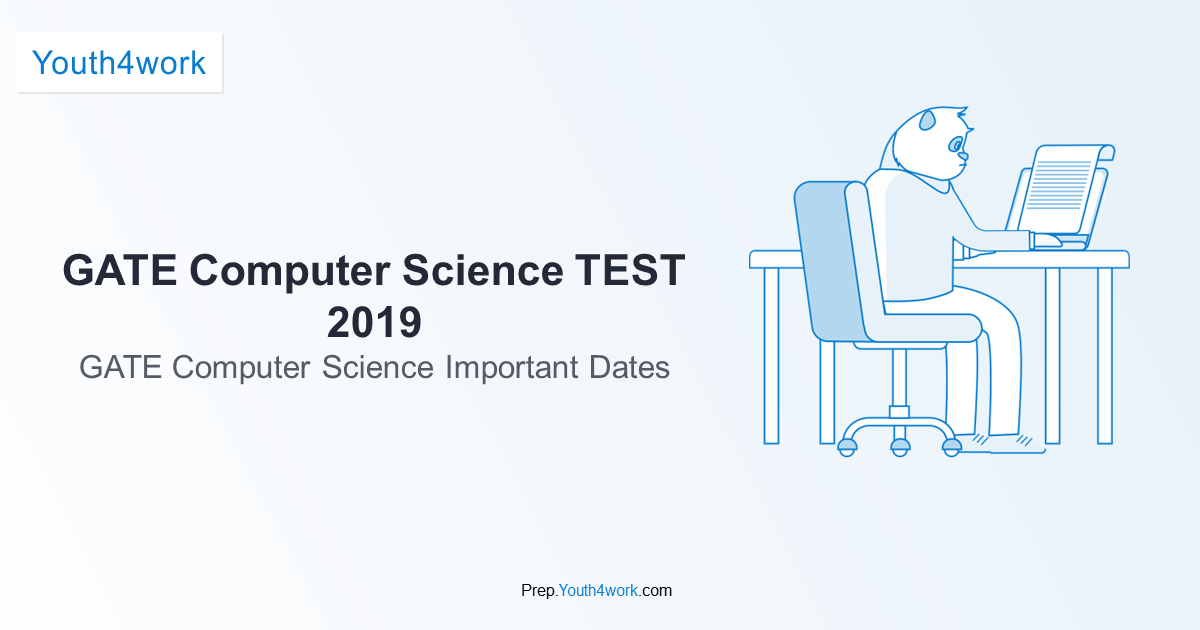 Youth4work

GATE Computer Science TEST 2019

GATE Computer Science Important Dates

Prep.Youth4work.com